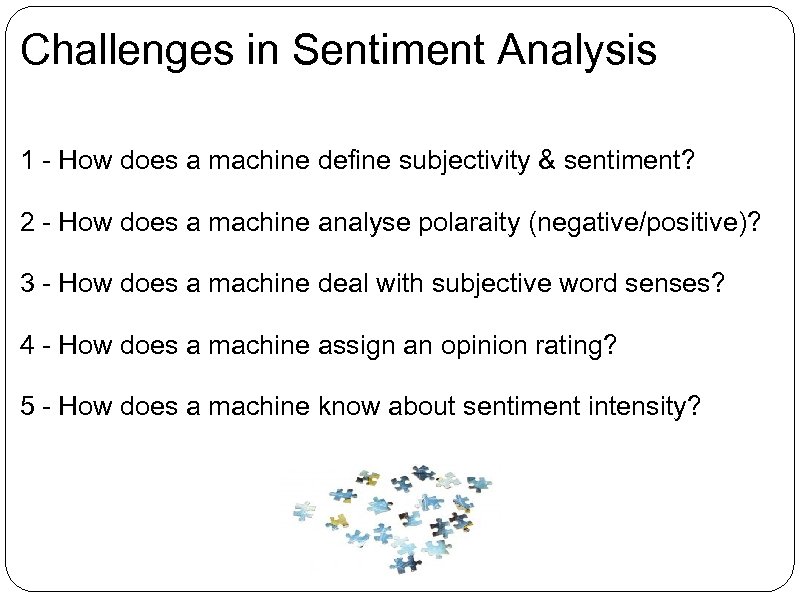 Challenges in Sentiment Analysis

1 - How does a machine define subjectivity & sentiment?

2 - How does a machine analyse polaraity (negative/positive)?

3 - How does a machine deal with subjective word senses?

4 - How does a machine assign an opinion rating?

5 - How does a machine know about sentiment intensity?